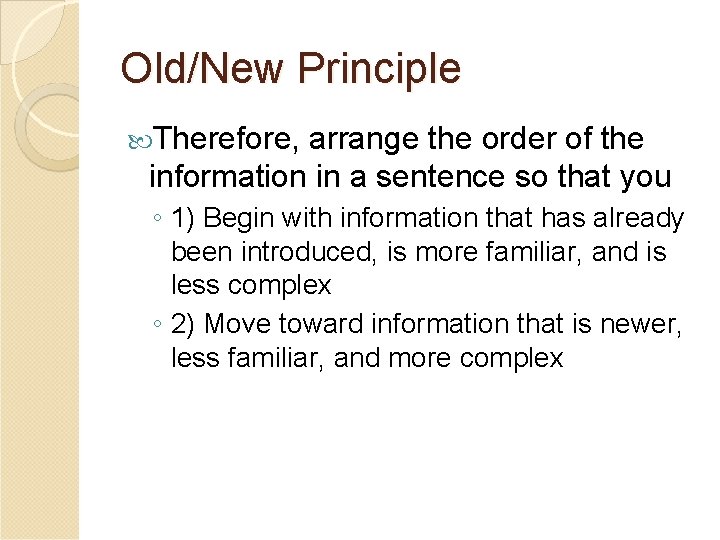 Old/New Principle

Therefore, arrange the order of the information in a sentence so that you

◦ 1) Begin with information that has already been introduced, is more familiar, and is less complex

◦ 2) Move toward information that is newer, less familiar, and more complex